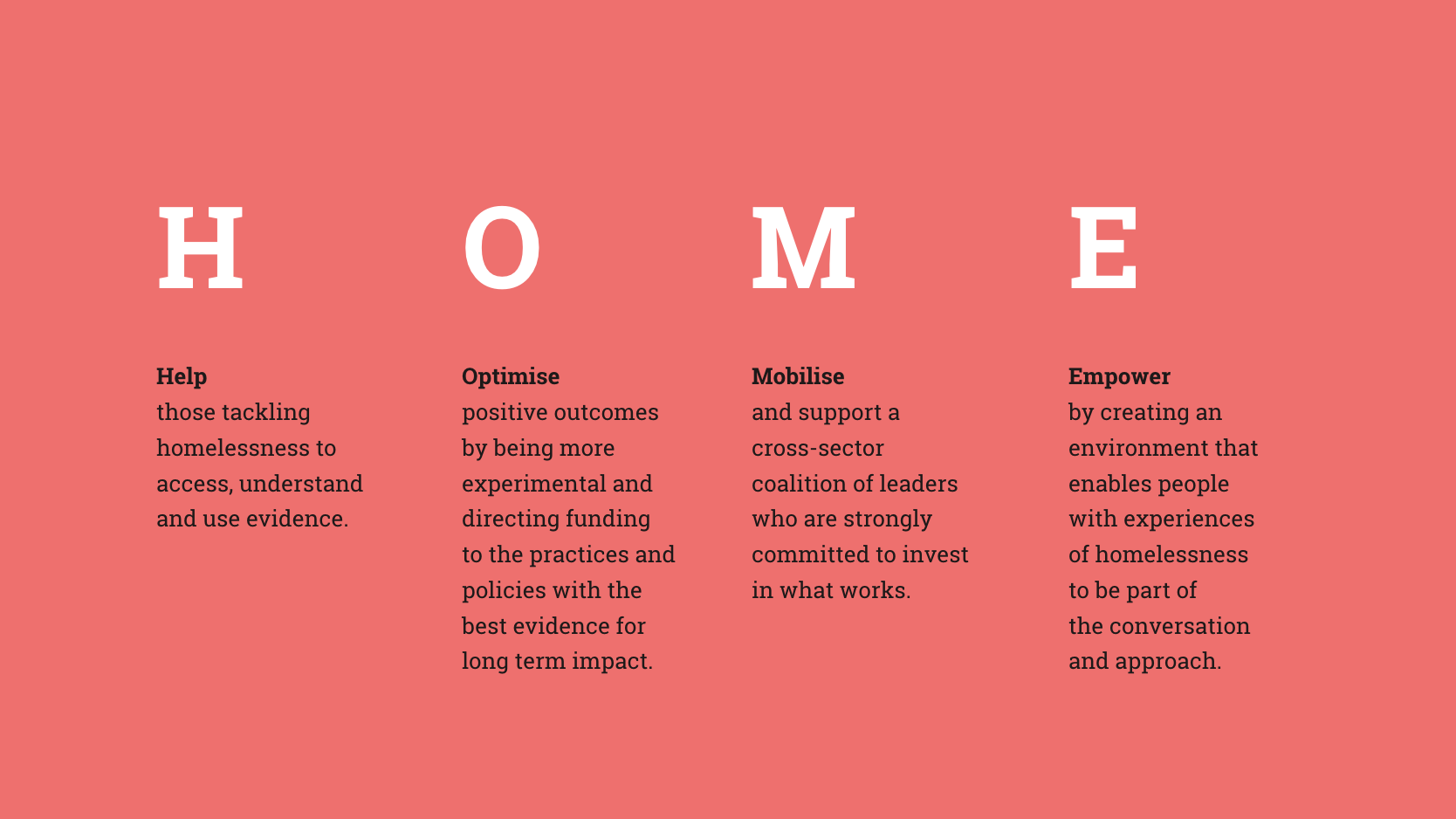 H

Help
those tackling homelessness to access, understand and use evidence.

O

Optimise
positive outcomes by being more experimental and directing funding to the practices and policies with the best evidence for long term impact.

M

Mobilise
and support a cross-sector coalition of leaders who are strongly committed to invest in what works.

E

Empower
by creating an environment that enables people with experiences of homelessness to be part of the conversation and approach.